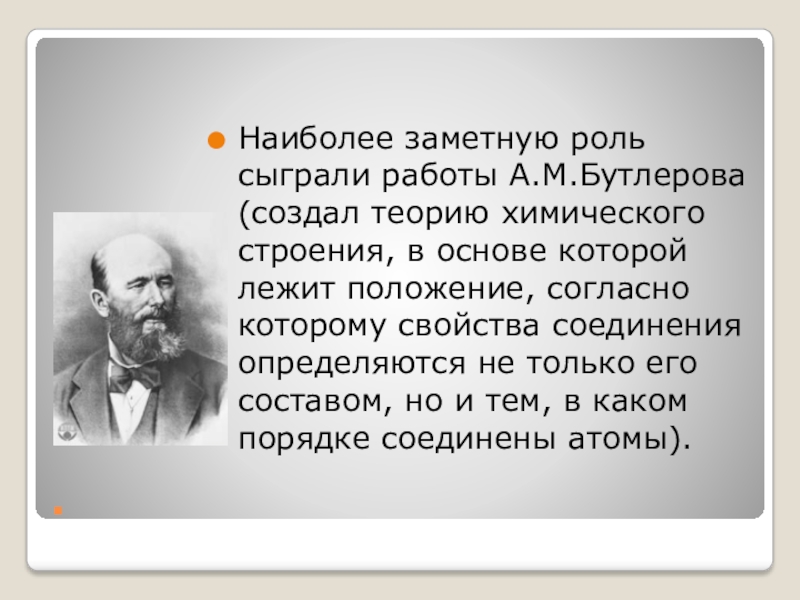 Наиболее заметную роль сыграли работы А.М.Бутлерова (создал теорию химического строения, в основе которой лежит положение, согласно которому свойства соединения определяются не только его составом, но и тем, в каком порядке соединены атомы).